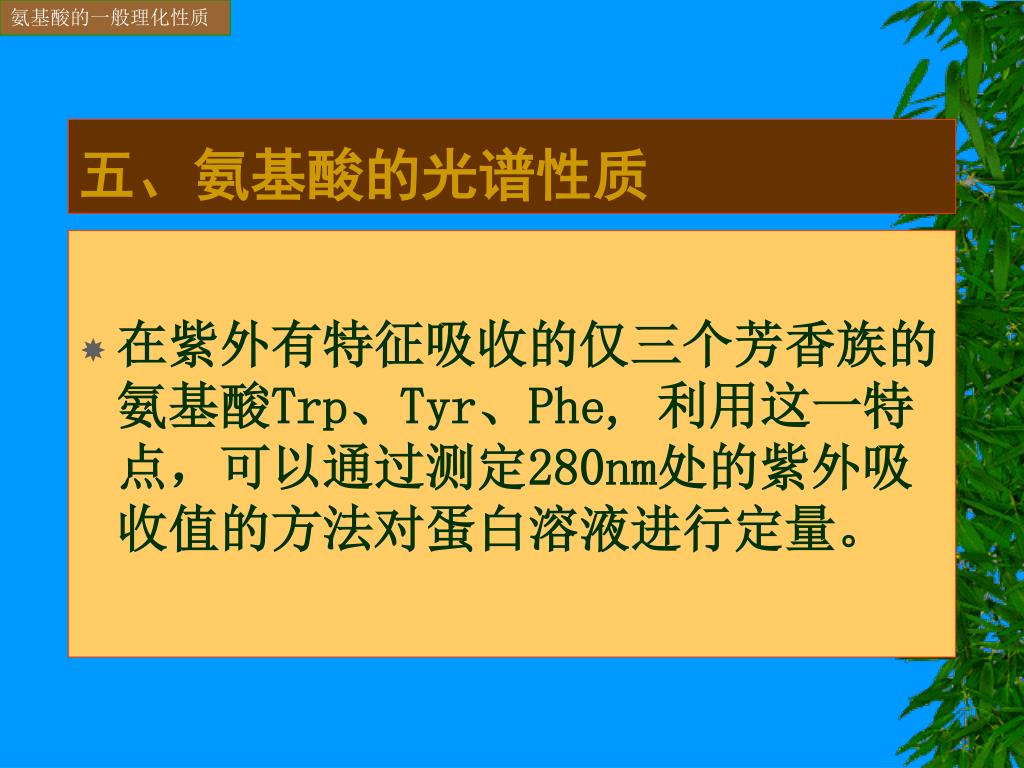 氨基酸的一般理化性质

五、氨基酸的光谱性质

在紫外有特征吸收的仅三个芳香族的氨基酸Trp、Tyr、Phe, 利用这一特点，可以通过测定280nm处的紫外吸收值的方法对蛋白溶液进行定量。